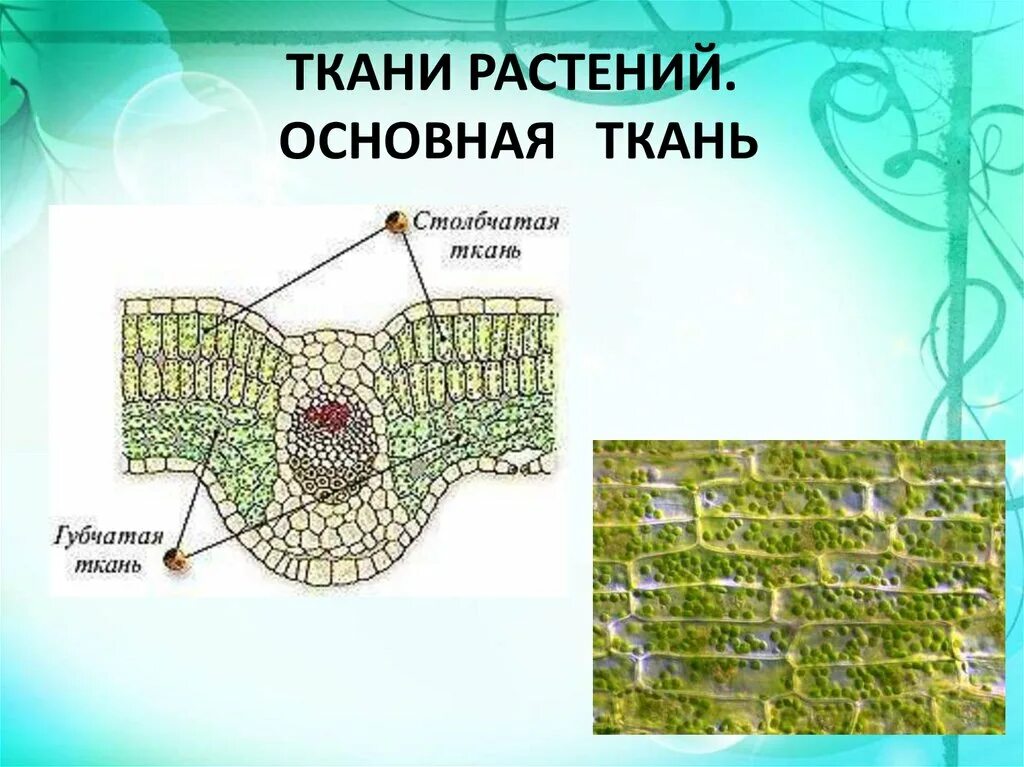 ТКАНИ РАСТЕНИЙ.
ОСНОВНАЯ ТКАНЬ

Столбчатая ткань

Губчатая ткань